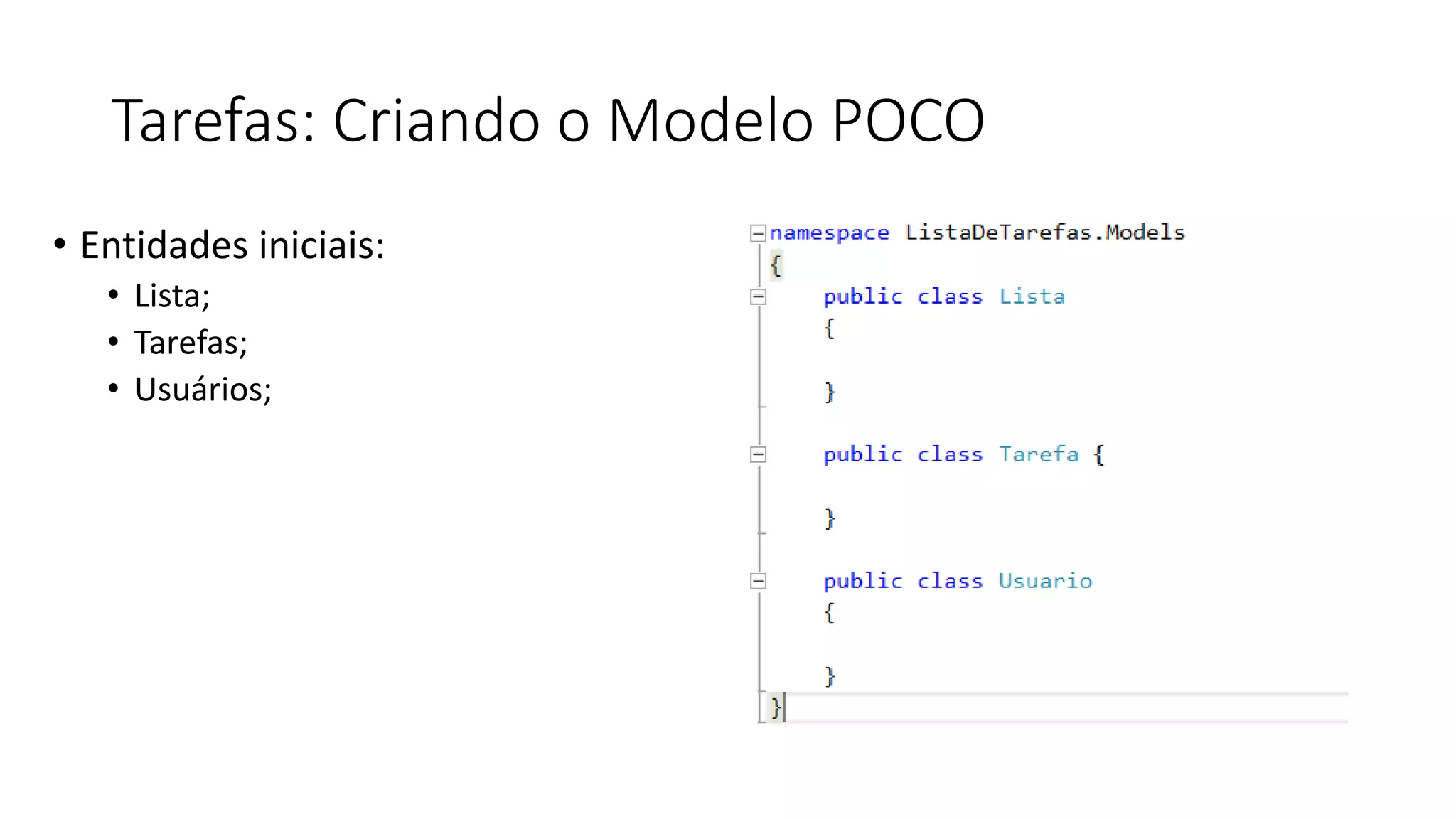 Tarefas: Criando o Modelo POCO

• Entidades iniciais:
  • Lista;
  • Tarefas;
  • Usuários;

namespace ListaDeTarefas.Models
{
    public class Lista
    {

    }

    public class Tarefa {

    }

    public class Usuario
    {

    }
}